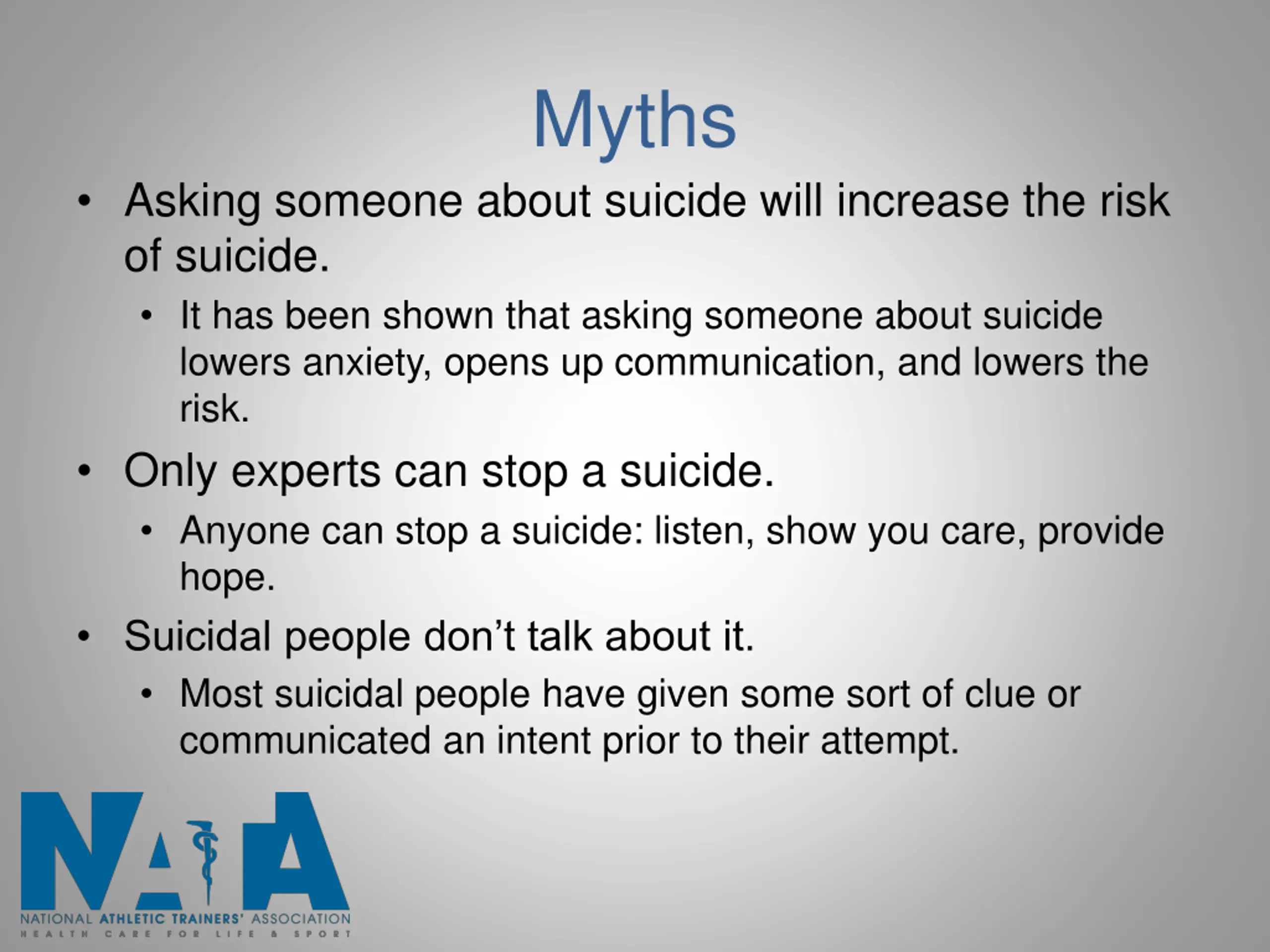 Myths

• Asking someone about suicide will increase the risk of suicide.
  • It has been shown that asking someone about suicide lowers anxiety, opens up communication, and lowers the risk.
• Only experts can stop a suicide.
  • Anyone can stop a suicide: listen, show you care, provide hope.
• Suicidal people don't talk about it.
  • Most suicidal people have given some sort of clue or communicated an intent prior to their attempt.

NATA
NATIONAL ATHLETIC TRAINERS' ASSOCIATION
HEALTH CARE FOR LIFE & SPORT